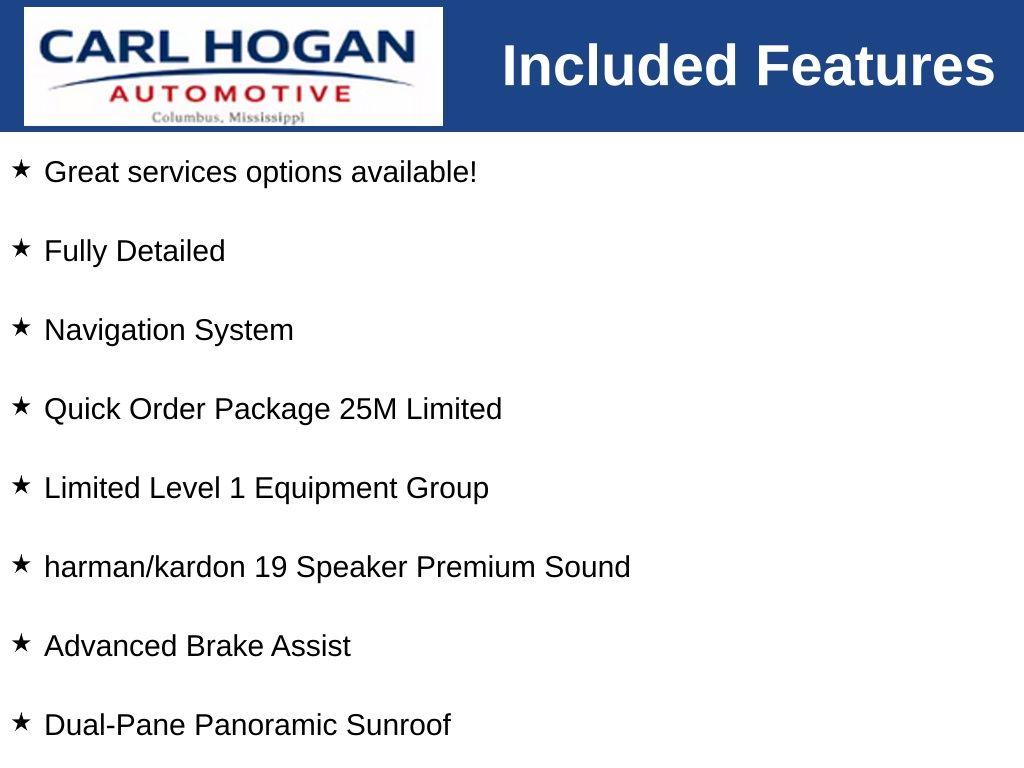 CARL HOGAN
AUTOMOTIVE
Columbus, Mississippi

Included Features

★ Great services options available!

★ Fully Detailed

★ Navigation System

★ Quick Order Package 25M Limited

★ Limited Level 1 Equipment Group

★ harman/kardon 19 Speaker Premium Sound

★ Advanced Brake Assist

★ Dual-Pane Panoramic Sunroof